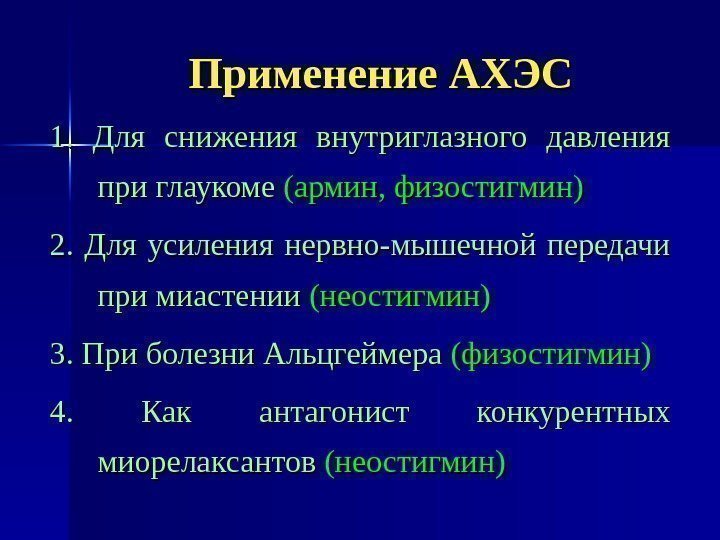 Применение АХЭС

1. Для снижения внутриглазного давления при глаукоме (армин, физостигмин)

2. Для усиления нервно-мышечной передачи при миастении (неостигмин)

3. При болезни Альцгеймера (физостигмин)

4. Как антагонист конкурентных миорелаксантов (неостигмин)